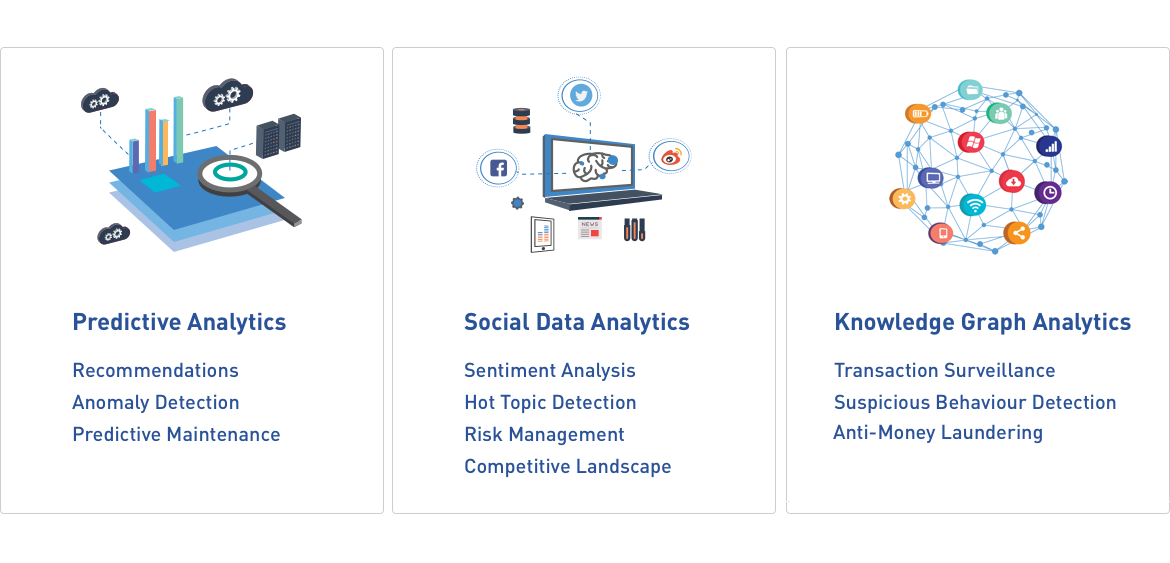 Predictive Analytics

Recommendations
Anomaly Detection
Predictive Maintenance

Social Data Analytics

Sentiment Analysis
Hot Topic Detection
Risk Management
Competitive Landscape

Knowledge Graph Analytics

Transaction Surveillance
Suspicious Behaviour Detection
Anti-Money Laundering